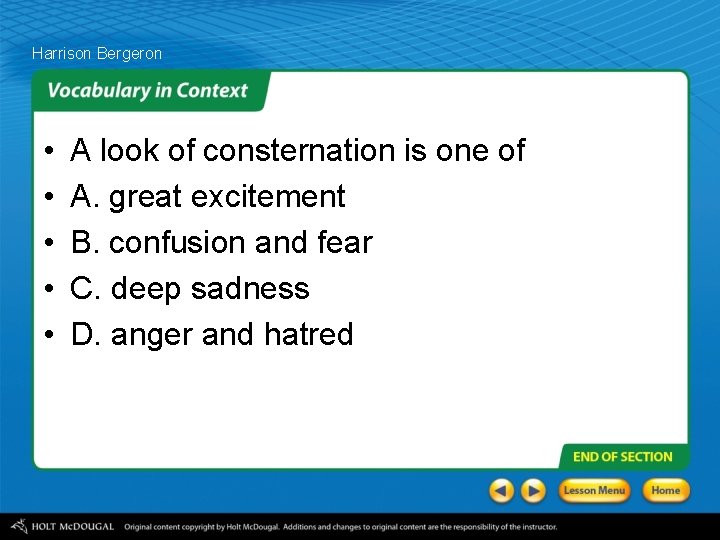 Harrison Bergeron

Vocabulary in Context

• A look of consternation is one of
• A. great excitement
• B. confusion and fear
• C. deep sadness
• D. anger and hatred

END OF SECTION

Lesson Menu
Home

HOLT McDOUGAL Original content copyright by Holt McDougal. Additions and changes to original content are the responsibility of the instructor.